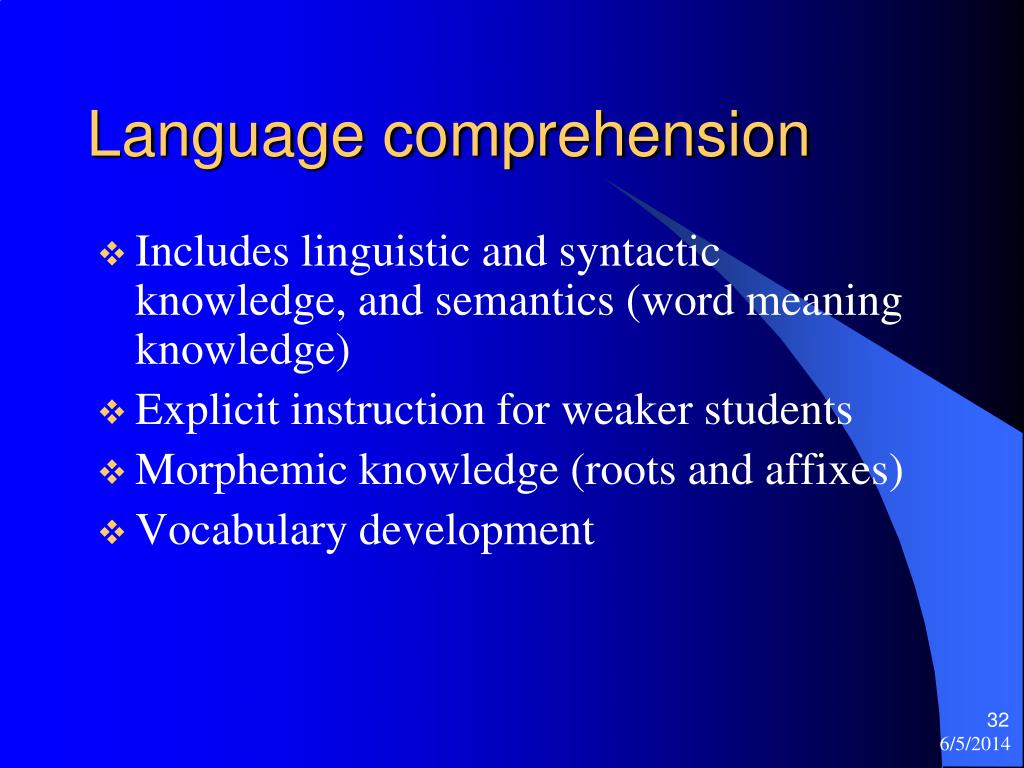 Language comprehension

❖ Includes linguistic and syntactic knowledge, and semantics (word meaning knowledge)
❖ Explicit instruction for weaker students
❖ Morphemic knowledge (roots and affixes)
❖ Vocabulary development

32
6/5/2014